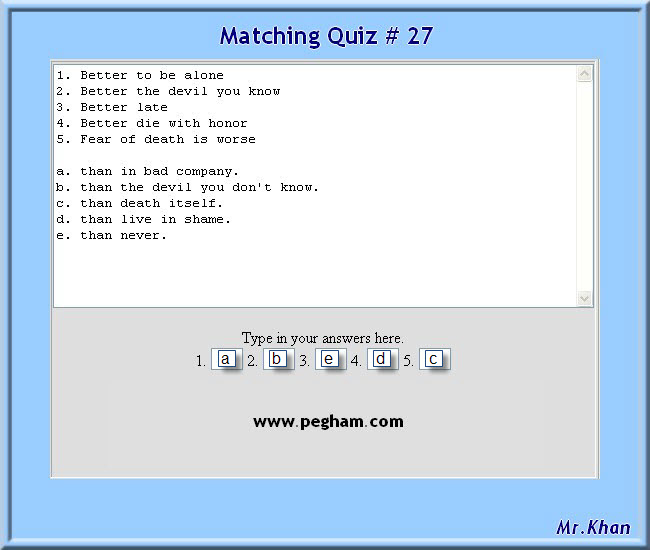 Matching Quiz # 27

1. Better to be alone
2. Better the devil you know
3. Better late
4. Better die with honor
5. Fear of death is worse

a. than in bad company.
b. than the devil you don't know.
c. than death itself.
d. than live in shame.
e. than never.

Type in your answers here.
1. a 2. b 3. e 4. d 5. c

www.pegham.com

Mr.Khan